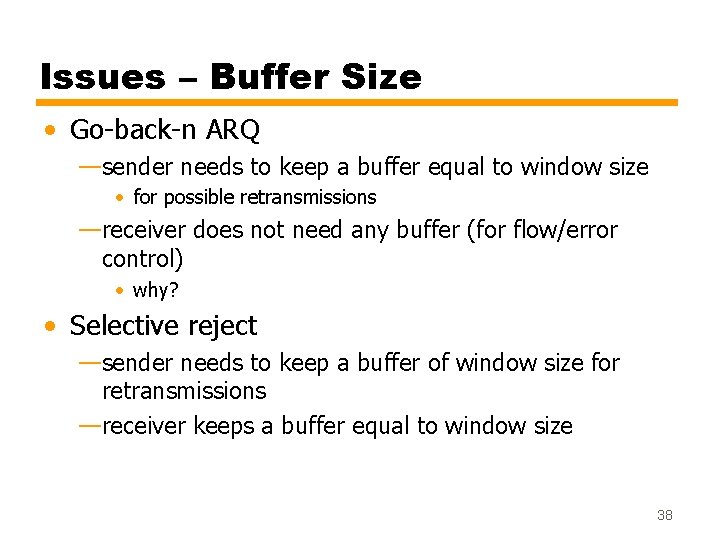 Issues – Buffer Size

• Go-back-n ARQ

—sender needs to keep a buffer equal to window size

• for possible retransmissions

—receiver does not need any buffer (for flow/error control)

• why?

• Selective reject

—sender needs to keep a buffer of window size for retransmissions

—receiver keeps a buffer equal to window size

38